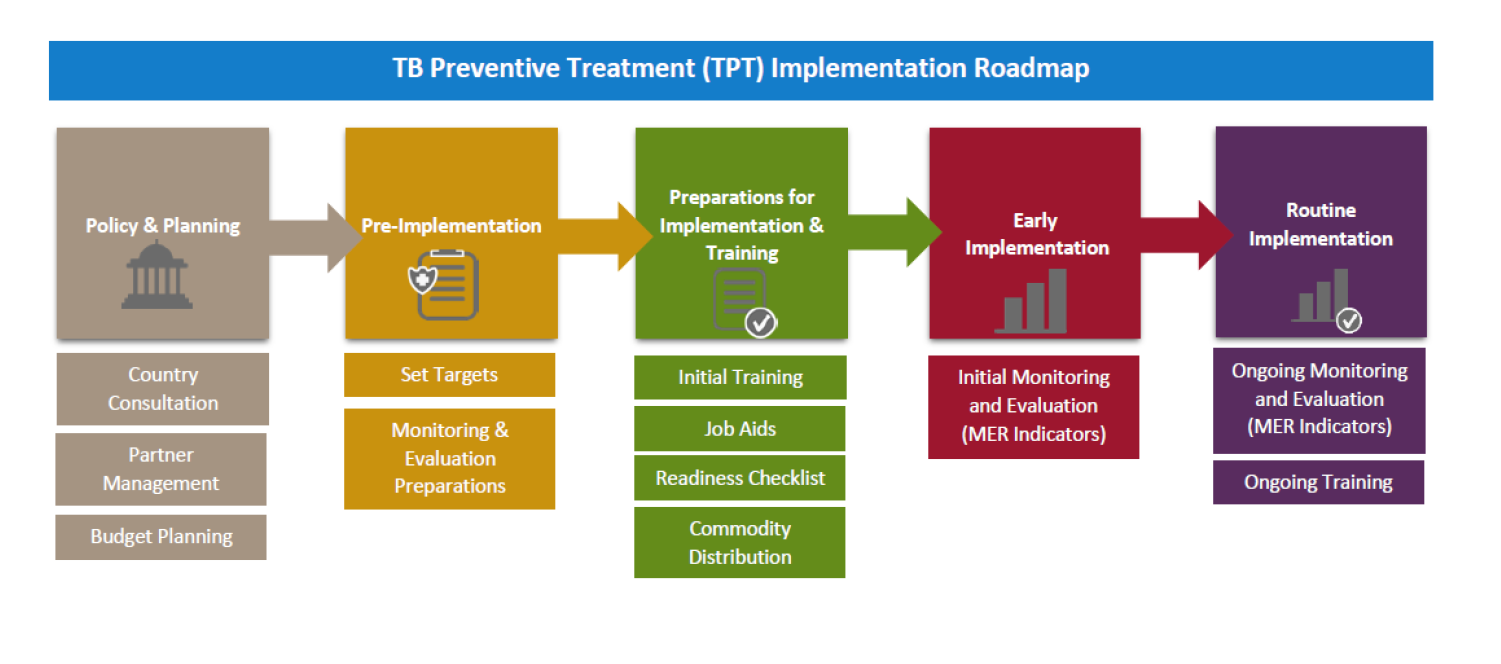 TB Preventive Treatment (TPT) Implementation Roadmap

Policy & Planning

Country Consultation

Partner Management

Budget Planning

Pre-Implementation

Set Targets

Monitoring & Evaluation Preparations

Preparations for Implementation & Training

Initial Training

Job Aids

Readiness Checklist

Commodity Distribution

Early Implementation

Initial Monitoring and Evaluation (MER Indicators)

Routine Implementation

Ongoing Monitoring and Evaluation (MER Indicators)

Ongoing Training